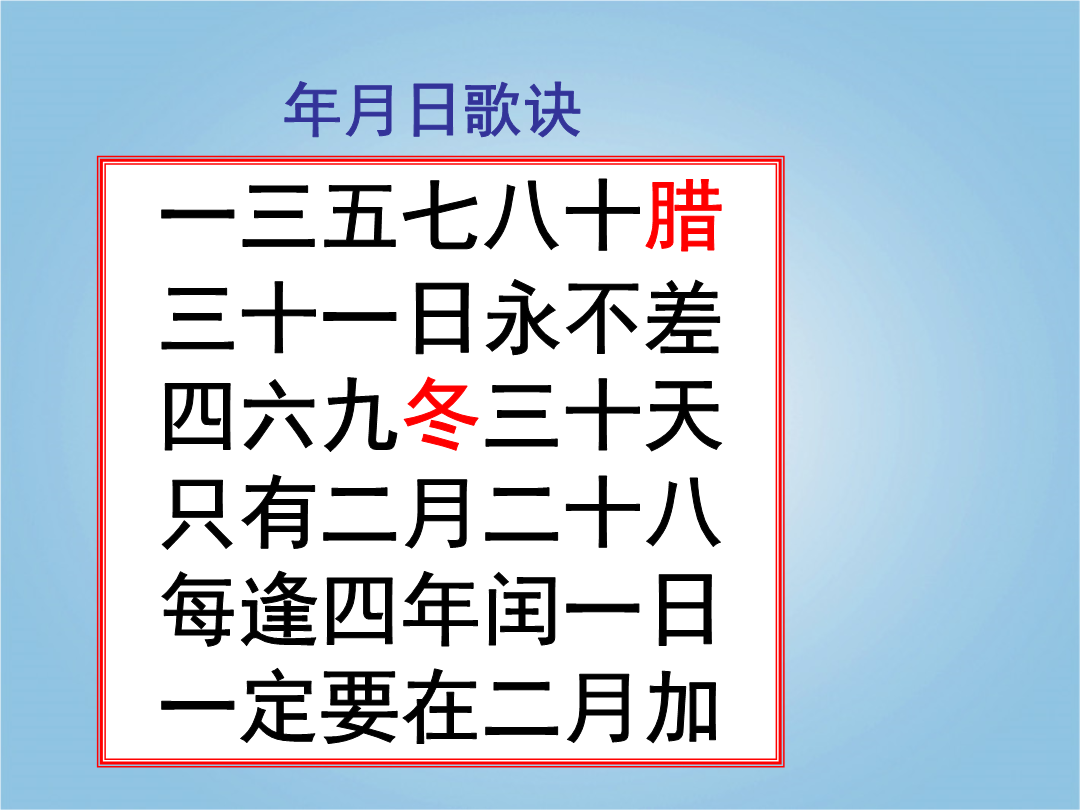 年月日歌诀

一三五七八十腊
三十一日永不差
四六九冬三十天
只有二月二十八
每逢四年闰一日
一定要在二月加